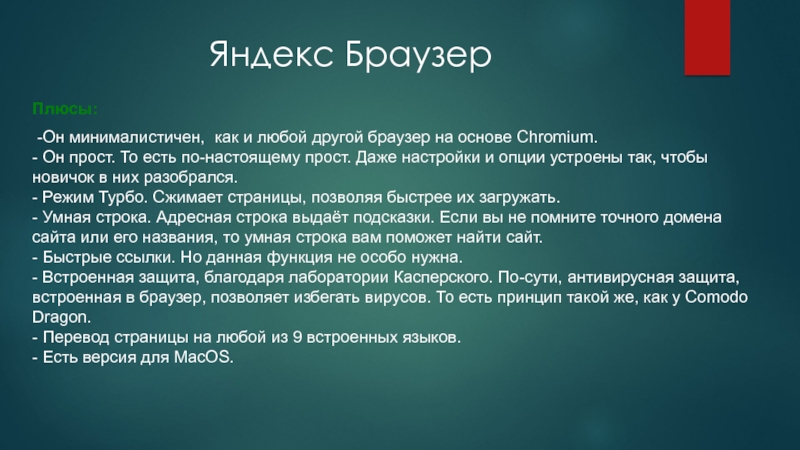 Яндекс Браузер

Плюсы:

-Он минималистичен, как и любой другой браузер на основе Chromium.
- Он прост. То есть по-настоящему прост. Даже настройки и опции устроены так, чтобы новичок в них разобрался.
- Режим Турбо. Сжимает страницы, позволяя быстрее их загружать.
- Умная строка. Адресная строка выдаёт подсказки. Если вы не помните точного домена сайта или его названия, то умная строка вам поможет найти сайт.
- Быстрые ссылки. Но данная функция не особо нужна.
- Встроенная защита, благодаря лаборатории Касперского. По-сути, антивирусная защита, встроенная в браузер, позволяет избегать вирусов. То есть принцип такой же, как у Comodo Dragon.
- Перевод страницы на любой из 9 встроенных языков.
- Есть версия для MacOS.